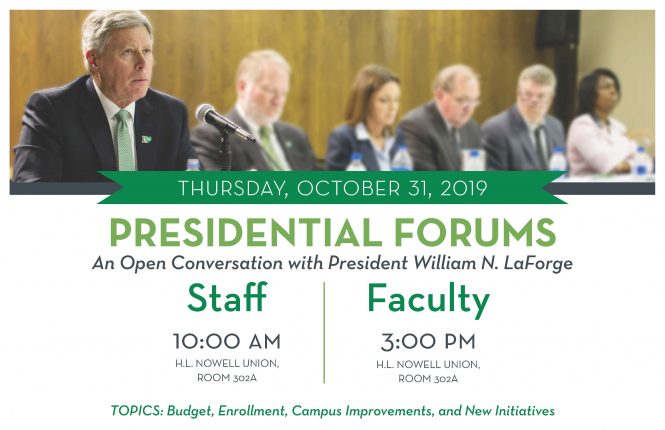 THURSDAY, OCTOBER 31, 2019

PRESIDENTIAL FORUMS

An Open Conversation with President William N. LaForge

Staff

10:00 AM

H.L. NOWELL UNION, ROOM 302A

Faculty

3:00 PM

H.L. NOWELL UNION, ROOM 302A

TOPICS: Budget, Enrollment, Campus Improvements, and New Initiatives